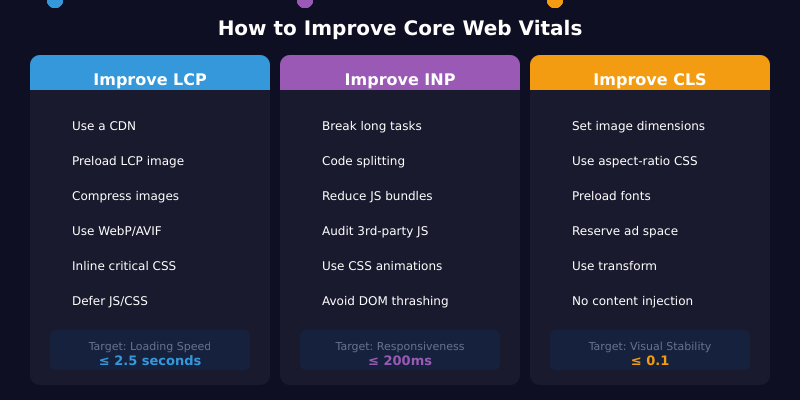 How to Improve Core Web Vitals

Improve LCP

Use a CDN

Preload LCP image

Compress images

Use WebP/AVIF

Inline critical CSS

Defer JS/CSS

Target: Loading Speed
≤ 2.5 seconds

Improve INP

Break long tasks

Code splitting

Reduce JS bundles

Audit 3rd-party JS

Use CSS animations

Avoid DOM thrashing

Target: Responsiveness
≤ 200ms

Improve CLS

Set image dimensions

Use aspect-ratio CSS

Preload fonts

Reserve ad space

Use transform

No content injection

Target: Visual Stability
≤ 0.1